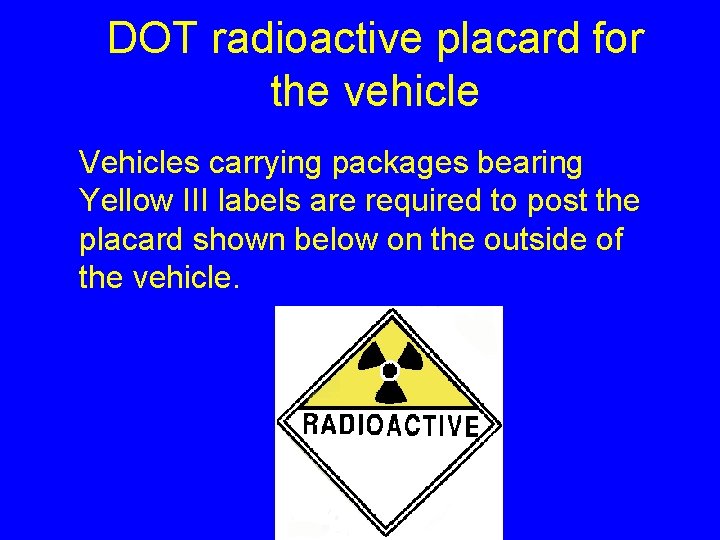 DOT radioactive placard for the vehicle

Vehicles carrying packages bearing Yellow III labels are required to post the placard shown below on the outside of the vehicle.

RADIOACTIVE